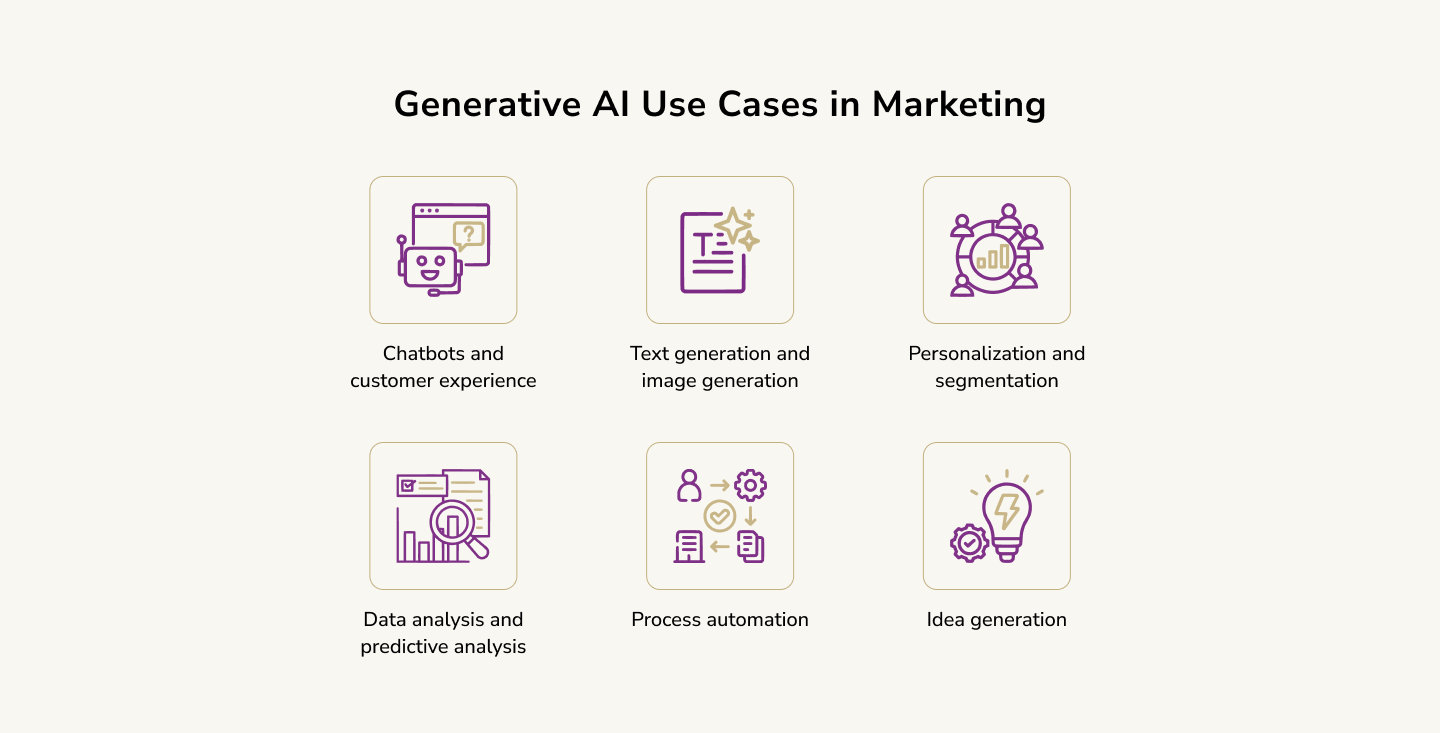 Generative AI Use Cases in Marketing

Chatbots and customer experience

Text generation and image generation

Personalization and segmentation

Data analysis and predictive analysis

Process automation

Idea generation